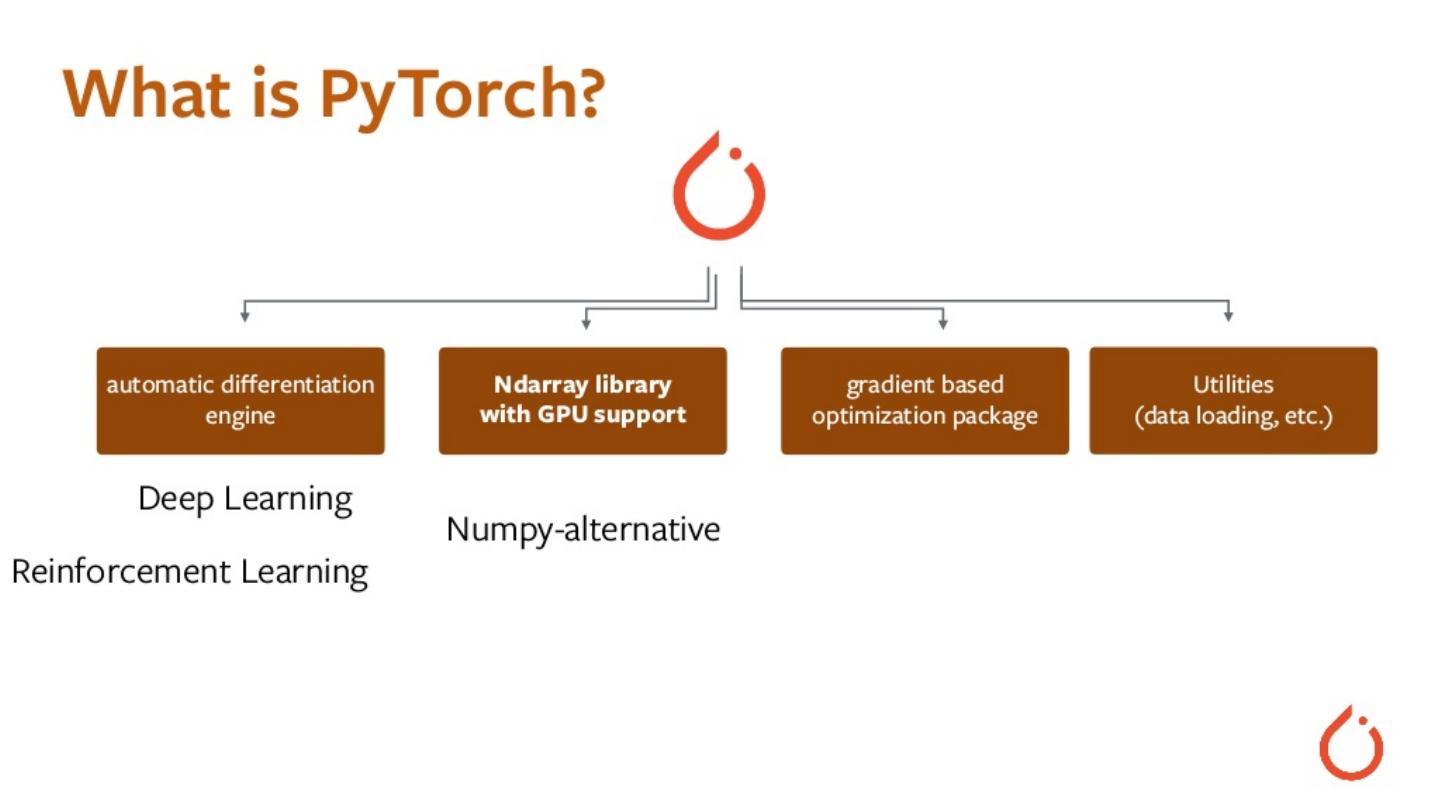 What is PyTorch?

automatic differentiation engine

Ndarray library with GPU support

gradient based optimization package

Utilities (data loading, etc.)

Deep Learning

Reinforcement Learning

Numpy-alternative